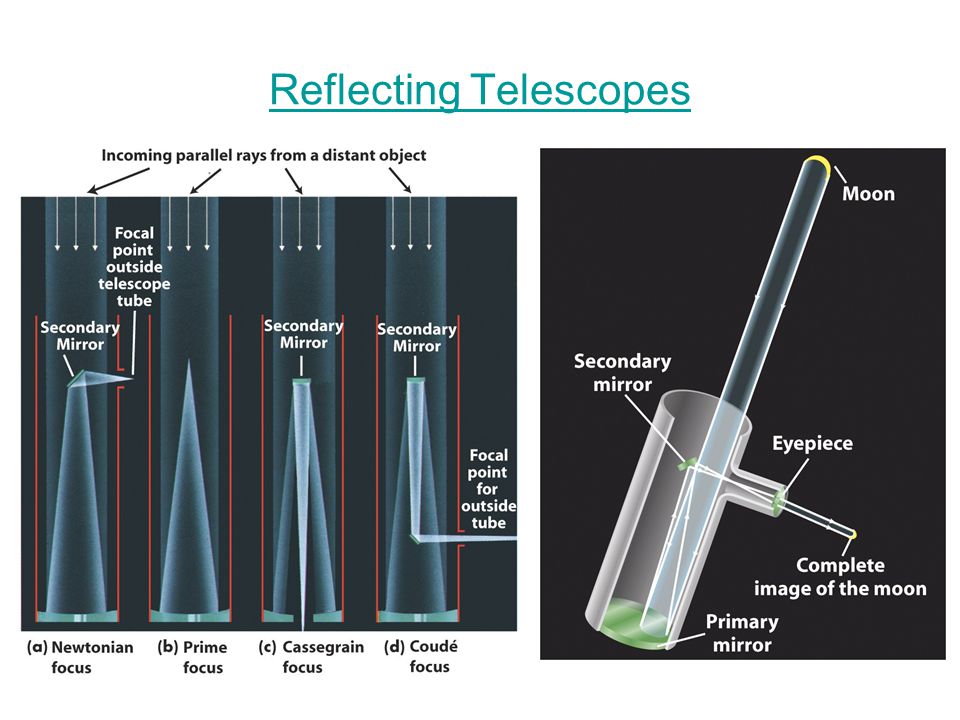 Reflecting Telescopes

Incoming parallel rays from a distant object

Focal point outside telescope tube

Secondary Mirror

Secondary Mirror

Secondary Mirror

Focal point for outside tube

(a) Newtonian focus

(b) Prime focus

(c) Cassegrain focus

(d) Coudé focus

Moon

Secondary mirror

Eyepiece

Complete image of the moon

Primary mirror